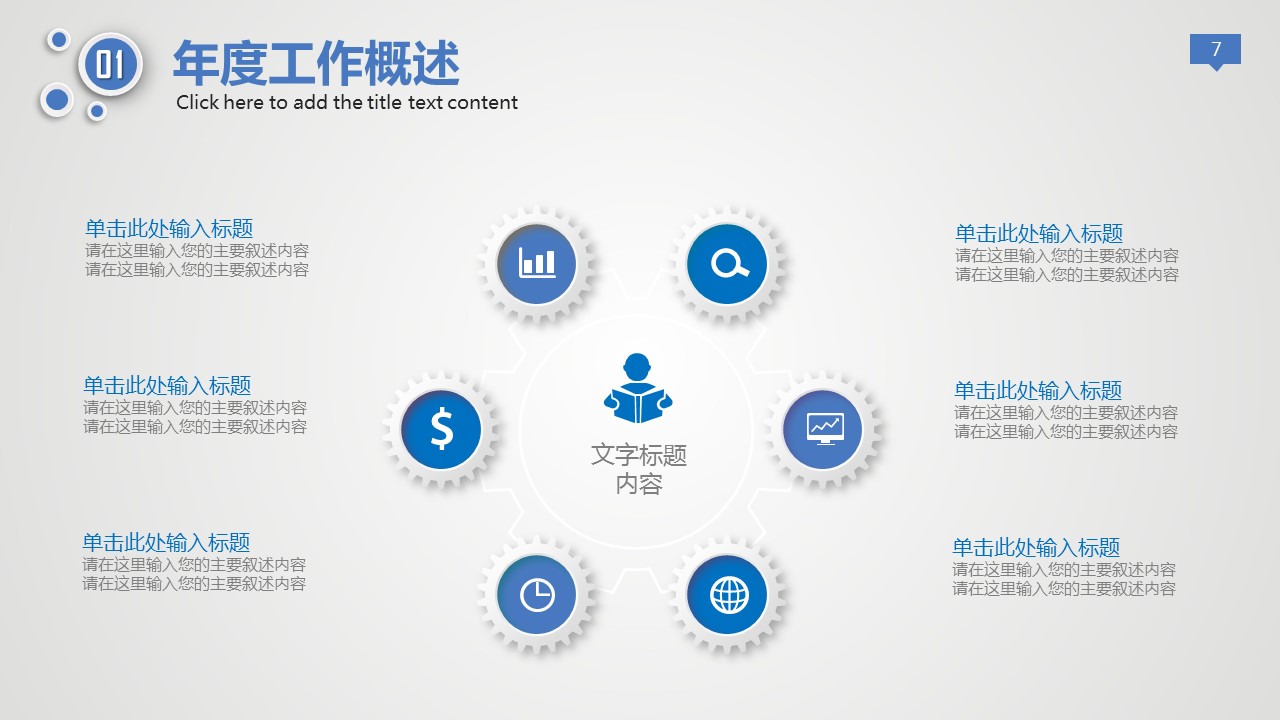 01

年度工作概述

Click here to add the title text content

7

单击此处输入标题
请在这里输入您的主要叙述内容
请在这里输入您的主要叙述内容

单击此处输入标题
请在这里输入您的主要叙述内容
请在这里输入您的主要叙述内容

单击此处输入标题
请在这里输入您的主要叙述内容
请在这里输入您的主要叙述内容

$

文字标题
内容

单击此处输入标题
请在这里输入您的主要叙述内容
请在这里输入您的主要叙述内容

单击此处输入标题
请在这里输入您的主要叙述内容
请在这里输入您的主要叙述内容

单击此处输入标题
请在这里输入您的主要叙述内容
请在这里输入您的主要叙述内容